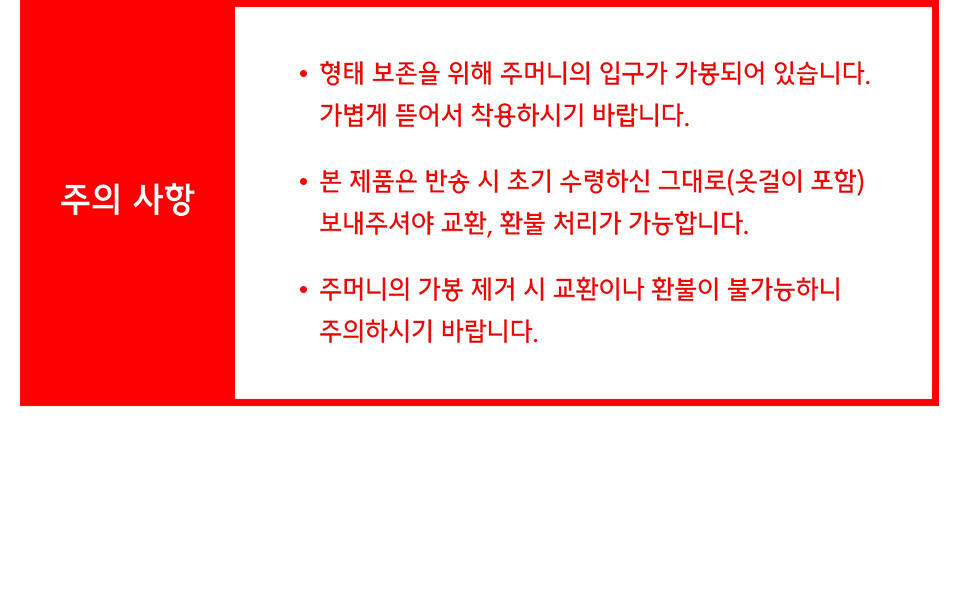 주의 사항

• 형태 보존을 위해 주머니의 입구가 가봉되어 있습니다. 가볍게 뜯어서 착용하시기 바랍니다.

• 본 제품은 반송 시 초기 수령하신 그대로(옷걸이 포함) 보내주셔야 교환, 환불 처리가 가능합니다.

• 주머니의 가봉 제거 시 교환이나 환불이 불가능하니 주의하시기 바랍니다.